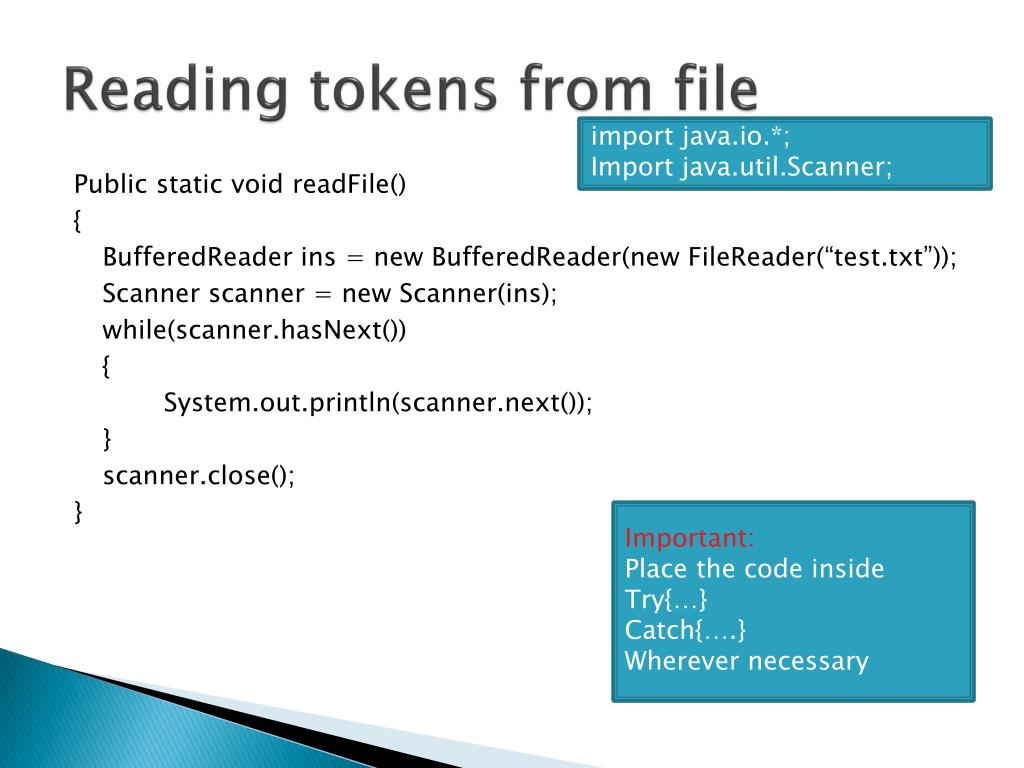 Reading tokens from file

import java.io.*;
Import java.util.Scanner;

Public static void readFile()
{
BufferedReader ins = new BufferedReader(new FileReader(“test.txt”));
Scanner scanner = new Scanner(ins);
while(scanner.hasNext())
{
System.out.println(scanner.next());
}
scanner.close();
}

Important:
Place the code inside
Try{…}
Catch{….}
Wherever necessary